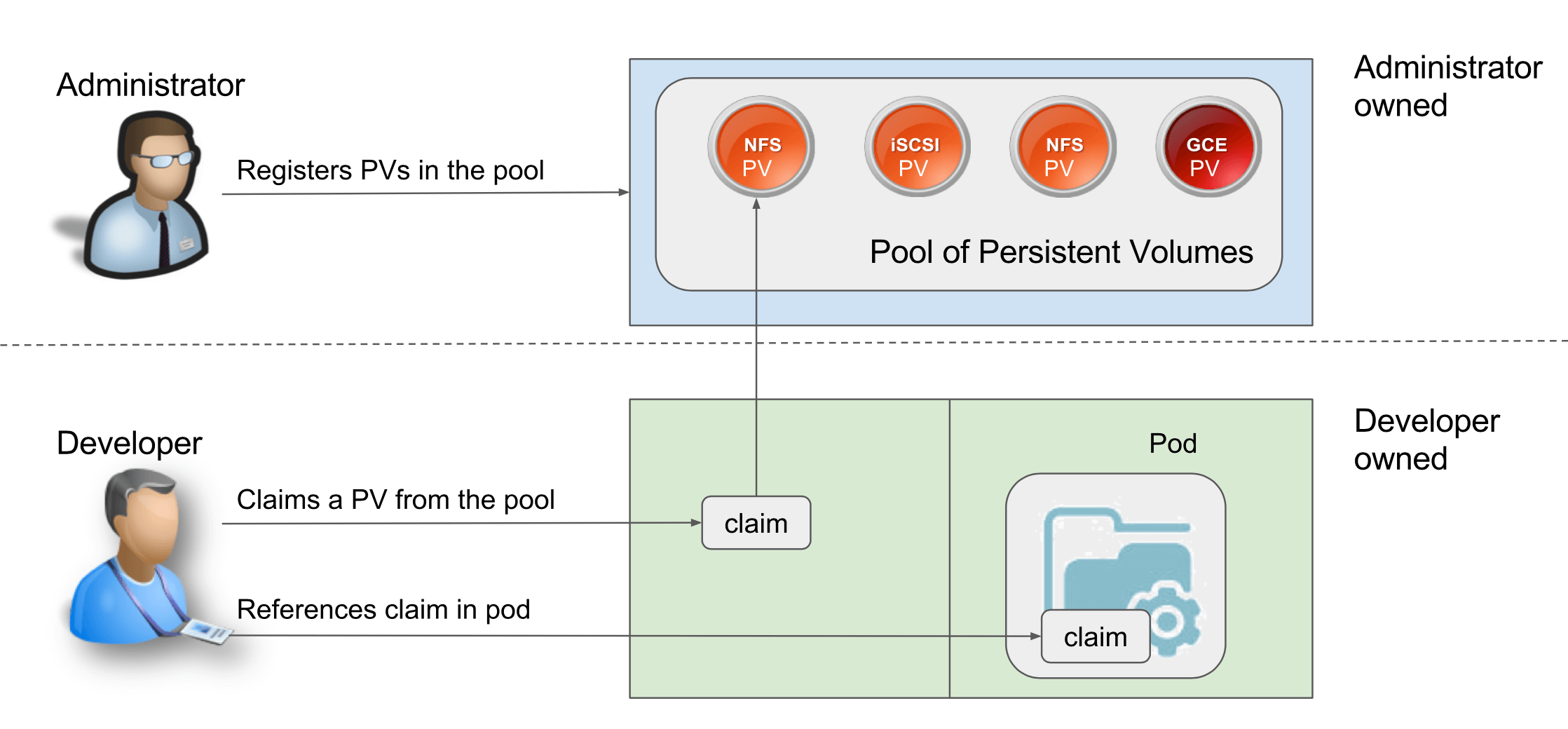 Administrator

Registers PVs in the pool

NFS PV

iSCSI PV

NFS PV

GCE PV

Pool of Persistent Volumes

Administrator owned

Developer

Claims a PV from the pool

References claim in pod

claim

Pod

claim

Developer owned